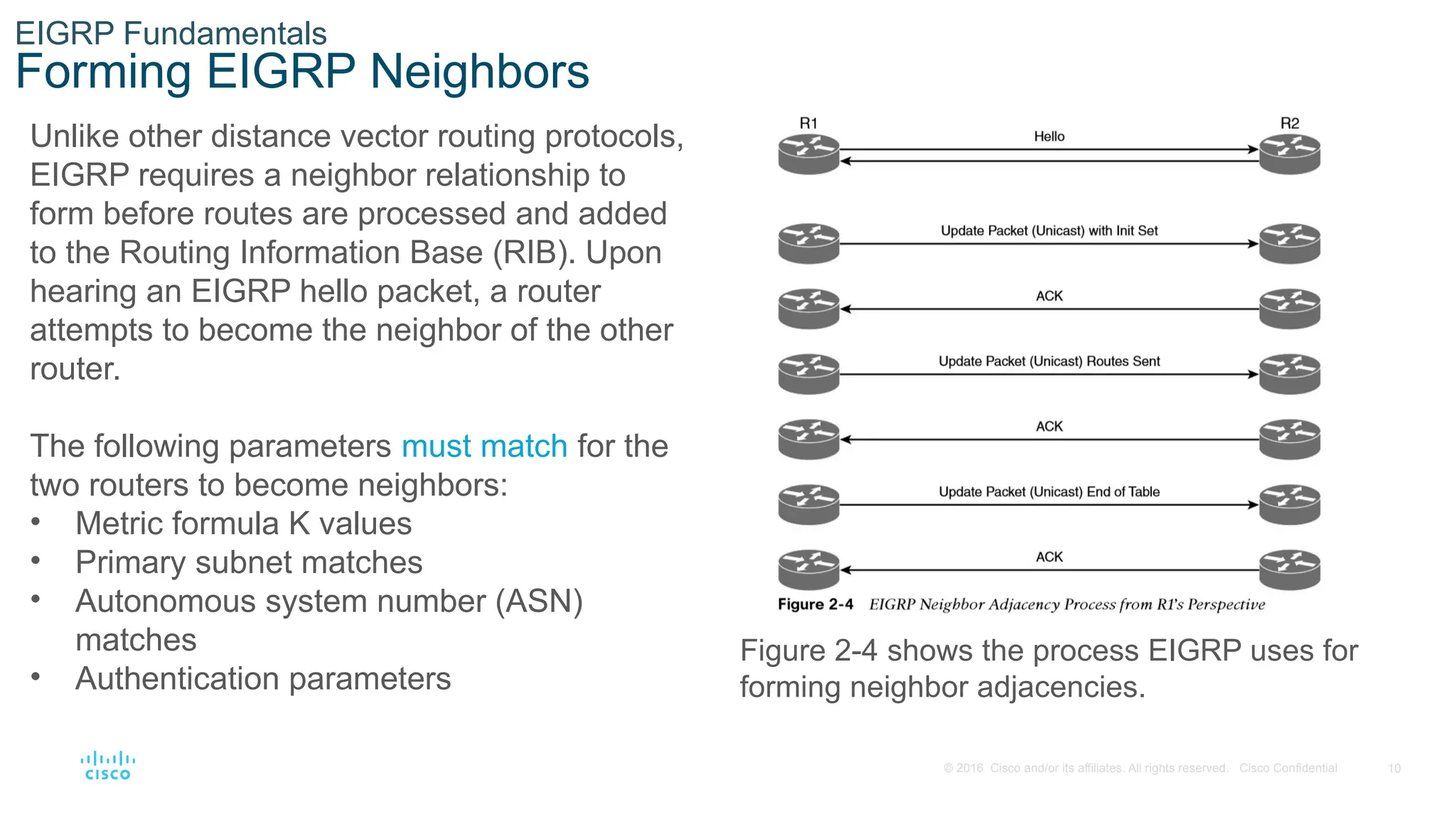 EIGRP Fundamentals
Forming EIGRP Neighbors

Unlike other distance vector routing protocols, EIGRP requires a neighbor relationship to form before routes are processed and added to the Routing Information Base (RIB). Upon hearing an EIGRP hello packet, a router attempts to become the neighbor of the other router.

The following parameters must match for the two routers to become neighbors:
• Metric formula K values
• Primary subnet matches
• Autonomous system number (ASN) matches
• Authentication parameters

R1
R2
Hello
Update Packet (Unicast) with Init Set
ACK
Update Packet (Unicast) Routes Sent
ACK
Update Packet (Unicast) End of Table
ACK
Figure 2-4 EIGRP Neighbor Adjacency Process from R1's Perspective

Figure 2-4 shows the process EIGRP uses for forming neighbor adjacencies.

cisco
© 2016 Cisco and/or its affiliates. All rights reserved. Cisco Confidential 10